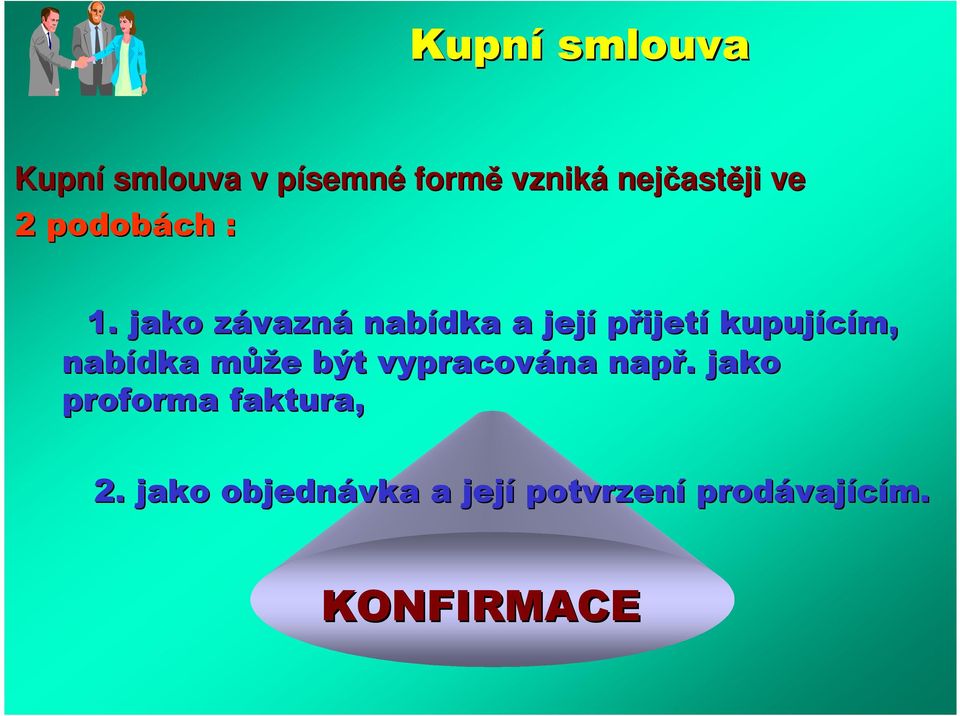 Kupní smlouva

Kupní smlouva v písemné formě vzniká nejčastěji ve 2 podobách :

1. jako závazná nabídka a její přijetí kupujícím, nabídka může být vypracována např. jako proforma faktura,

2. jako objednávka a její potvrzení prodávajícím.

KONFIRMACE